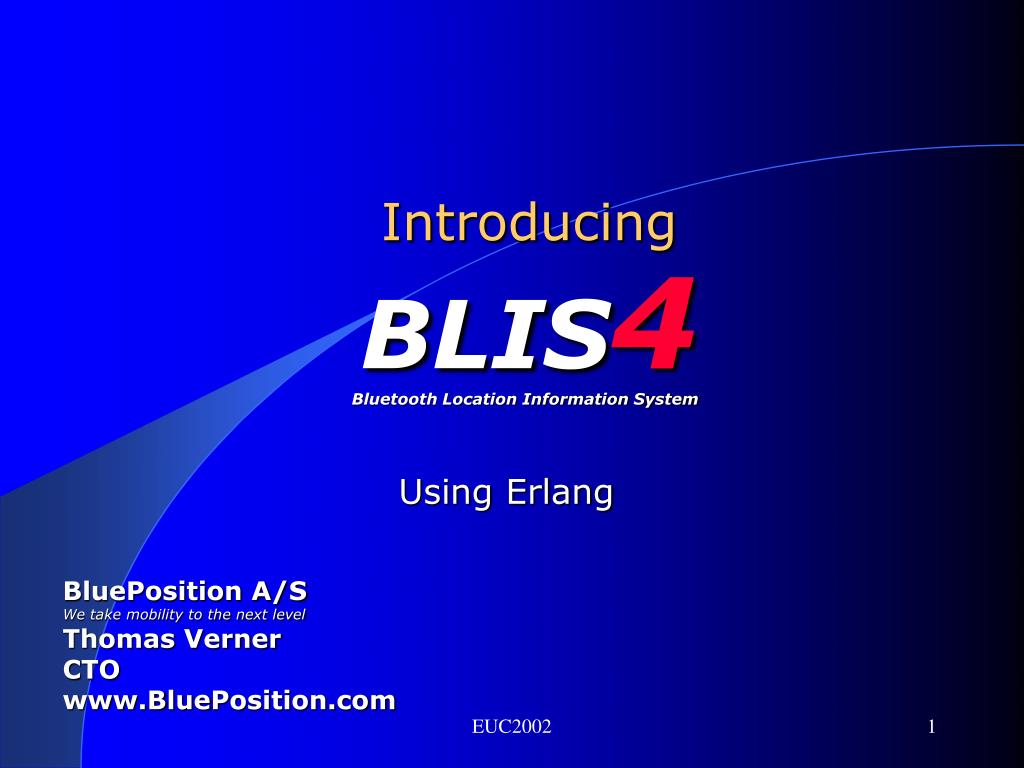 Introducing

BLIS4

Bluetooth Location Information System

Using Erlang

BluePosition A/S
We take mobility to the next level
Thomas Verner
CTO
www.BluePosition.com

EUC2002

1